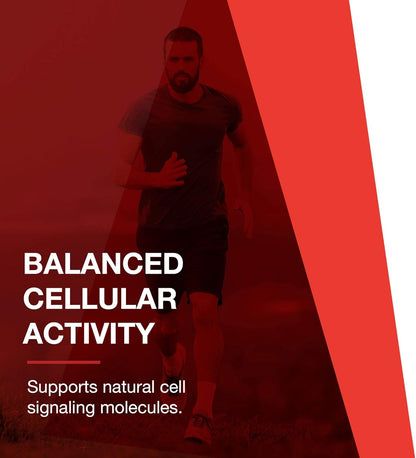 BALANCED CELLULAR ACTIVITY

Supports natural cell signaling molecules.